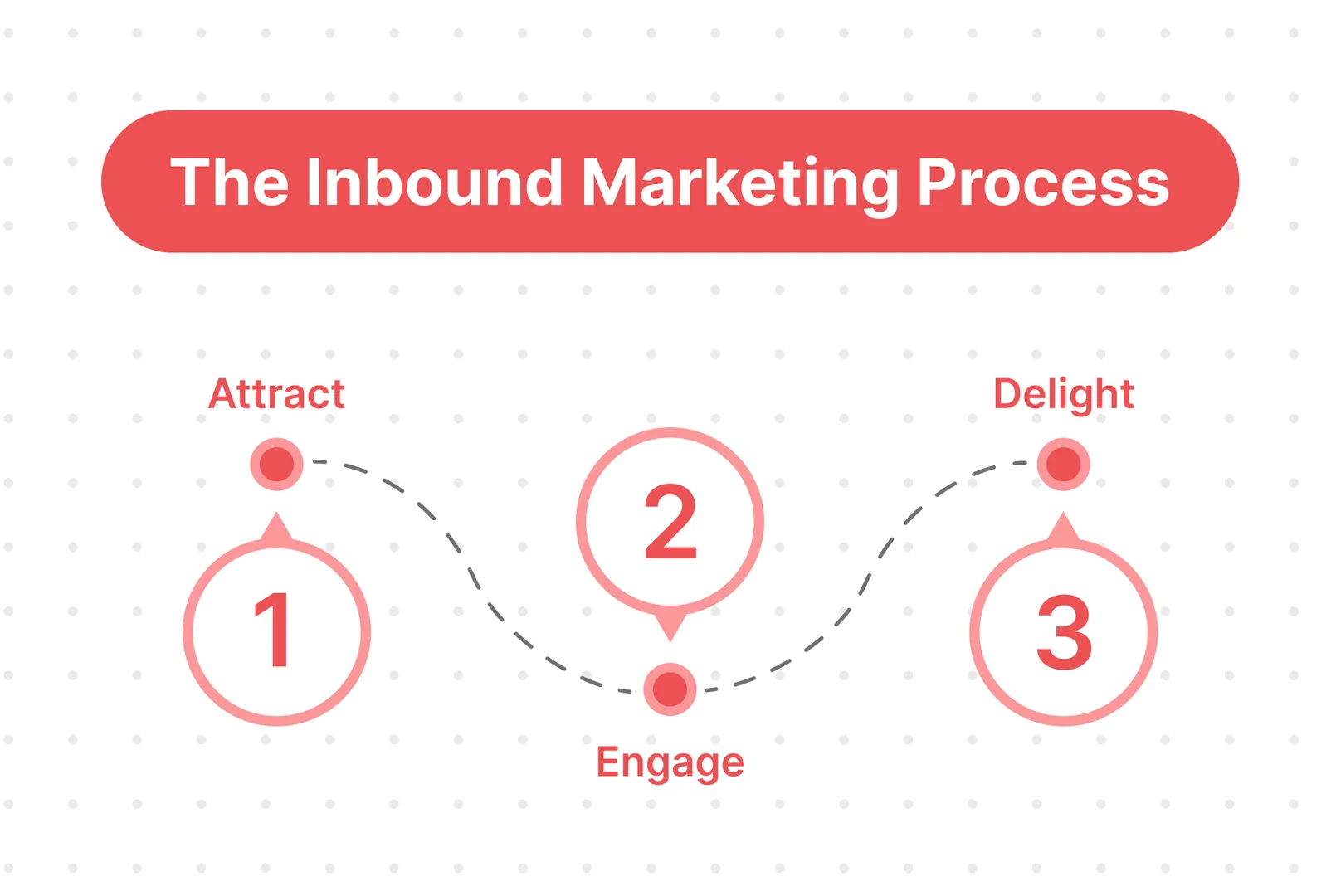 The Inbound Marketing Process

Attract

1

2

Engage

Delight

3